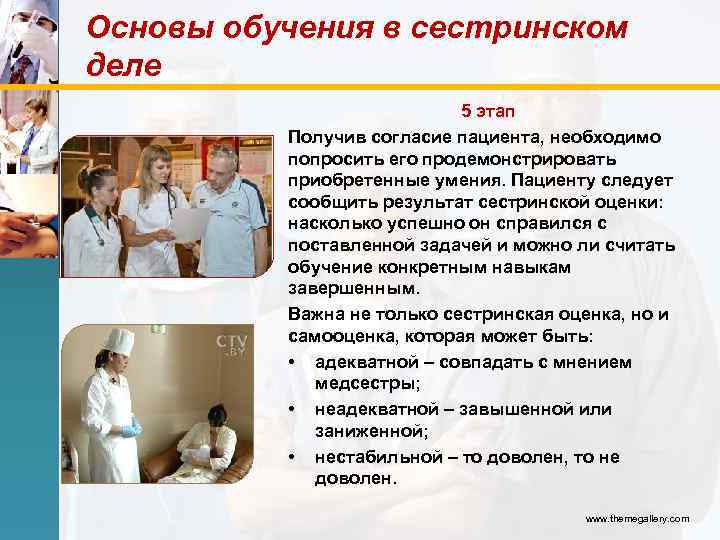 Основы обучения в сестринском деле

5 этап

Получив согласие пациента, необходимо попросить его продемонстрировать приобретенные умения. Пациенту следует сообщить результат сестринской оценки: насколько успешно он справился с поставленной задачей и можно ли считать обучение конкретным навыкам завершенным.

Важна не только сестринская оценка, но и самооценка, которая может быть:

• адекватной – совпадать с мнением медсестры;
• неадекватной – завышенной или заниженной;
• нестабильной – то доволен, то не доволен.

CTV .BY

www.themegallery.com